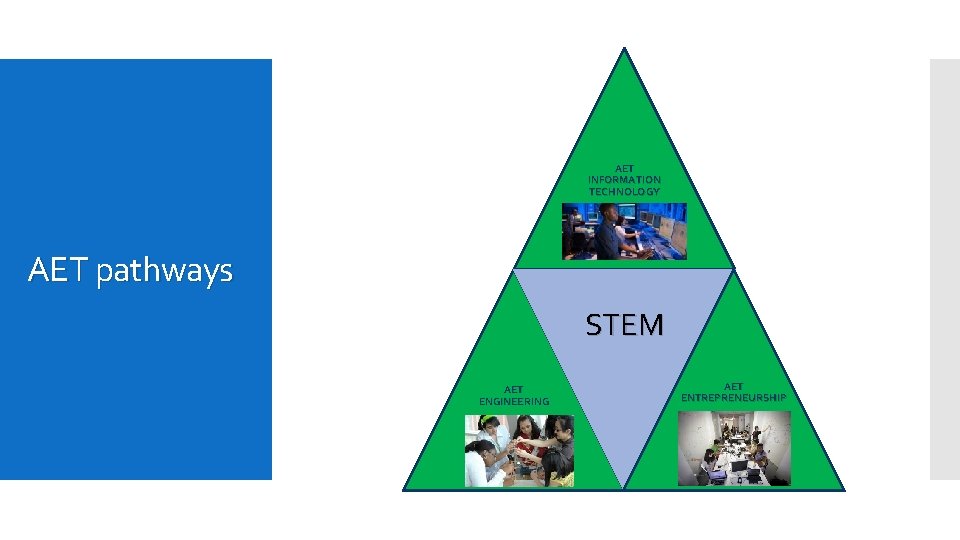 AET pathways

AET
INFORMATION
TECHNOLOGY

STEM

AET
ENGINEERING

AET
ENTREPRENEURSHIP